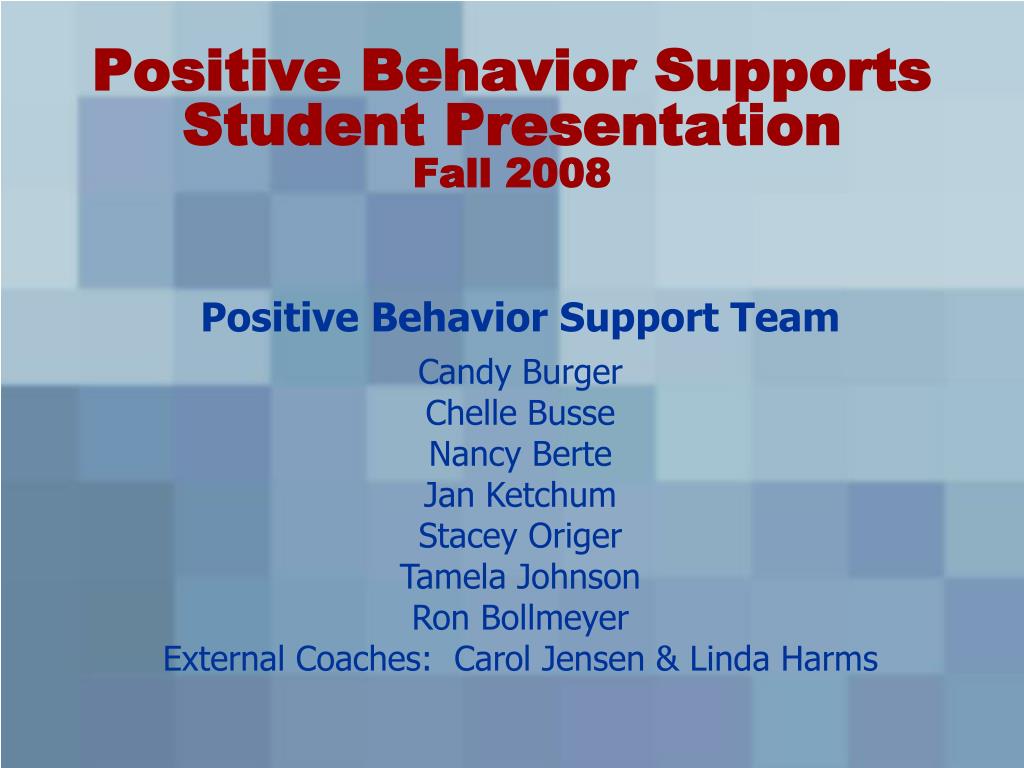 Positive Behavior Supports
Student Presentation
Fall 2008

Positive Behavior Support Team

Candy Burger
Chelle Busse
Nancy Berte
Jan Ketchum
Stacey Origer
Tamela Johnson
Ron Bollmeyer
External Coaches:  Carol Jensen & Linda Harms